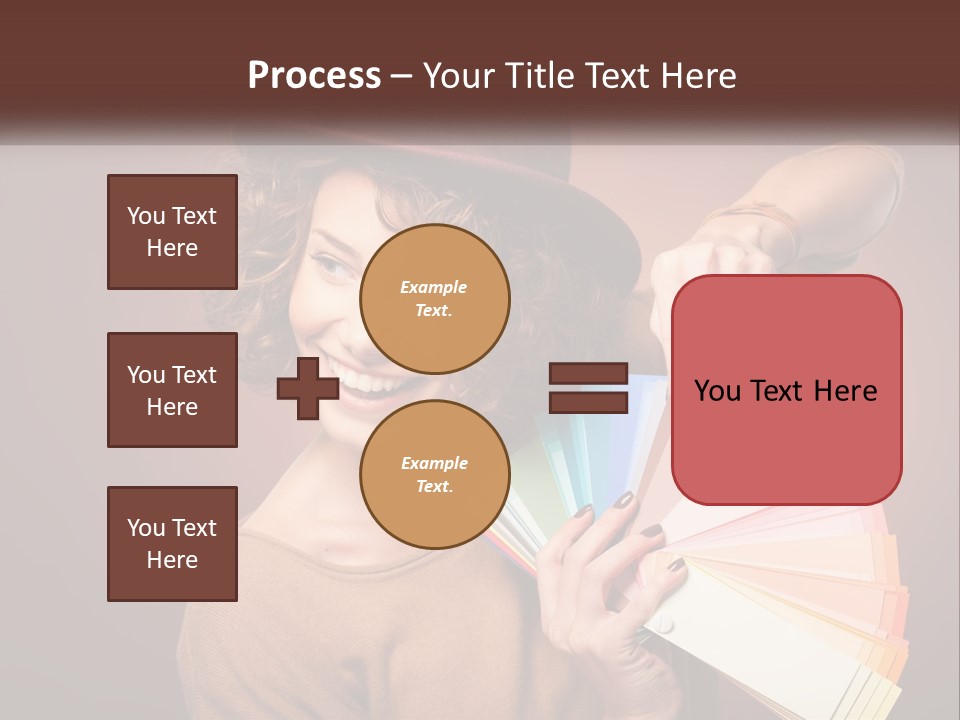 Process – Your Title Text Here

You Text Here

You Text Here

You Text Here

Example Text.

Example Text.

You Text Here